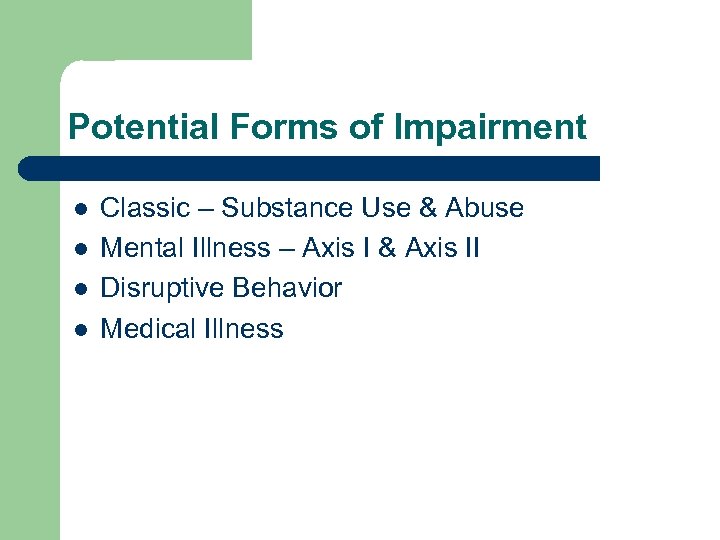 Potential Forms of Impairment

- Classic – Substance Use & Abuse
- Mental Illness – Axis I & Axis II
- Disruptive Behavior
- Medical Illness